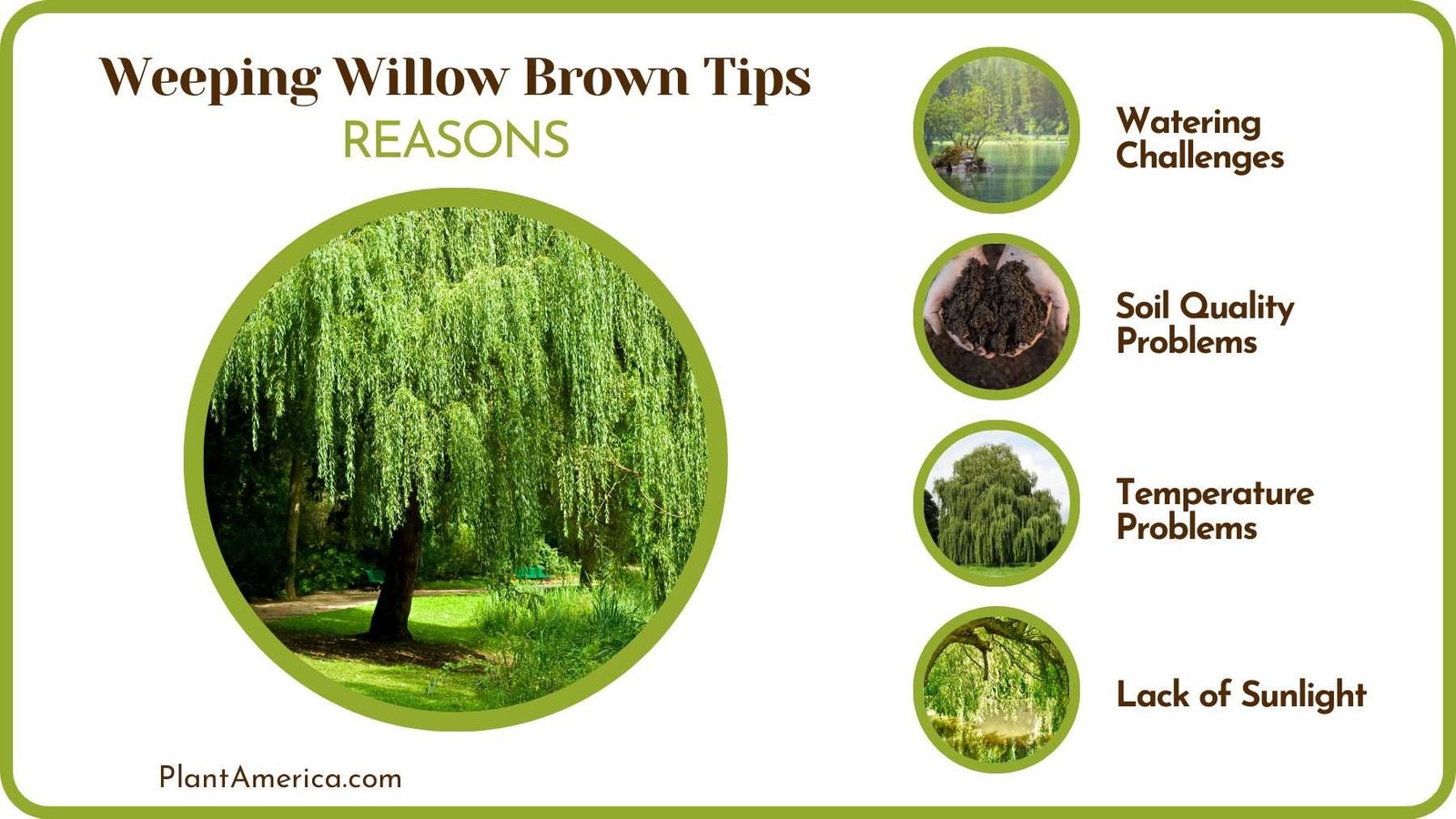 Weeping Willow Brown Tips
REASONS

Watering Challenges

Soil Quality Problems

Temperature Problems

Lack of Sunlight

PlantAmerica.com